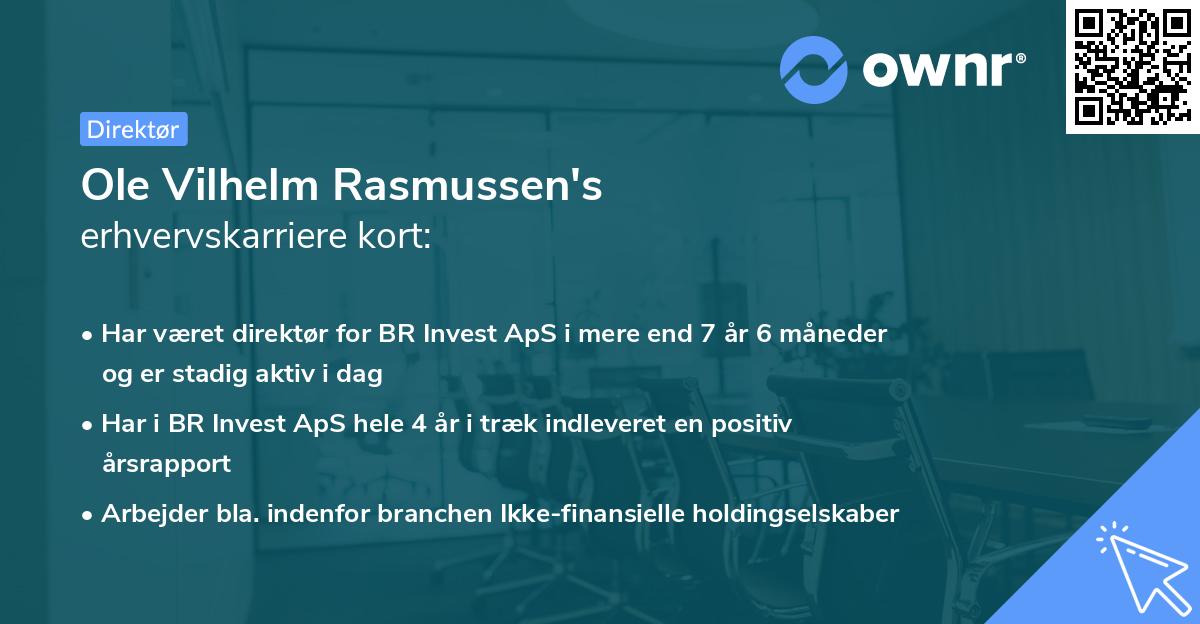 ownr®

Direktør

Ole Vilhelm Rasmussen's
erhvervskarriere kort:

• Har været direktør for BR Invest ApS i mere end 7 år 6 måneder og er stadig aktiv i dag
• Har i BR Invest ApS hele 4 år i træk indleveret en positiv årsrapport
• Arbejder bla. indenfor branchen Ikke-finansielle holdingselskaber